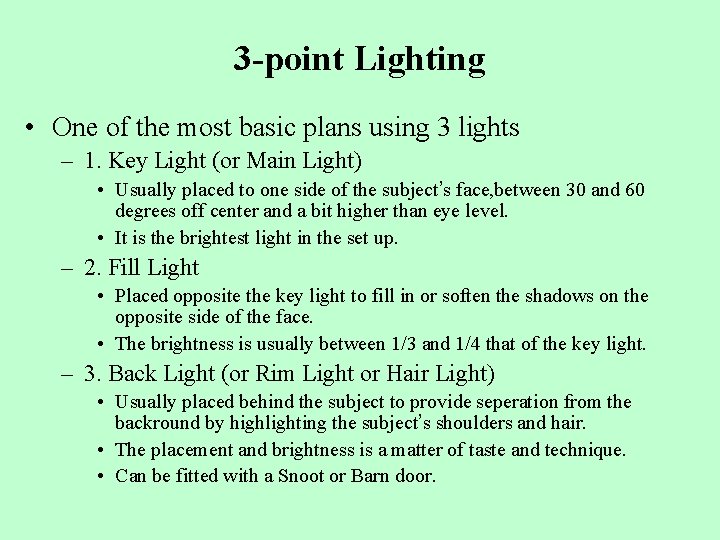 3-point Lighting

• One of the most basic plans using 3 lights
  – 1. Key Light (or Main Light)
    • Usually placed to one side of the subject's face,between 30 and 60 degrees off center and a bit higher than eye level.
    • It is the brightest light in the set up.
  – 2. Fill Light
    • Placed opposite the key light to fill in or soften the shadows on the opposite side of the face.
    • The brightness is usually between 1/3 and 1/4 that of the key light.
  – 3. Back Light (or Rim Light or Hair Light)
    • Usually placed behind the subject to provide seperation from the backround by highlighting the subject's shoulders and hair.
    • The placement and brightness is a matter of taste and technique.
    • Can be fitted with a Snoot or Barn door.